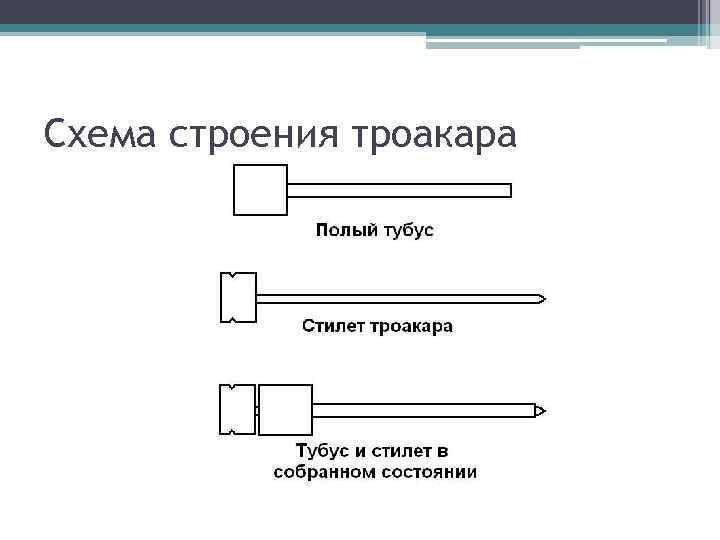 Схема строения троакара

Полый тубус

Стилет троакара

Тубус и стилет в собранном состоянии